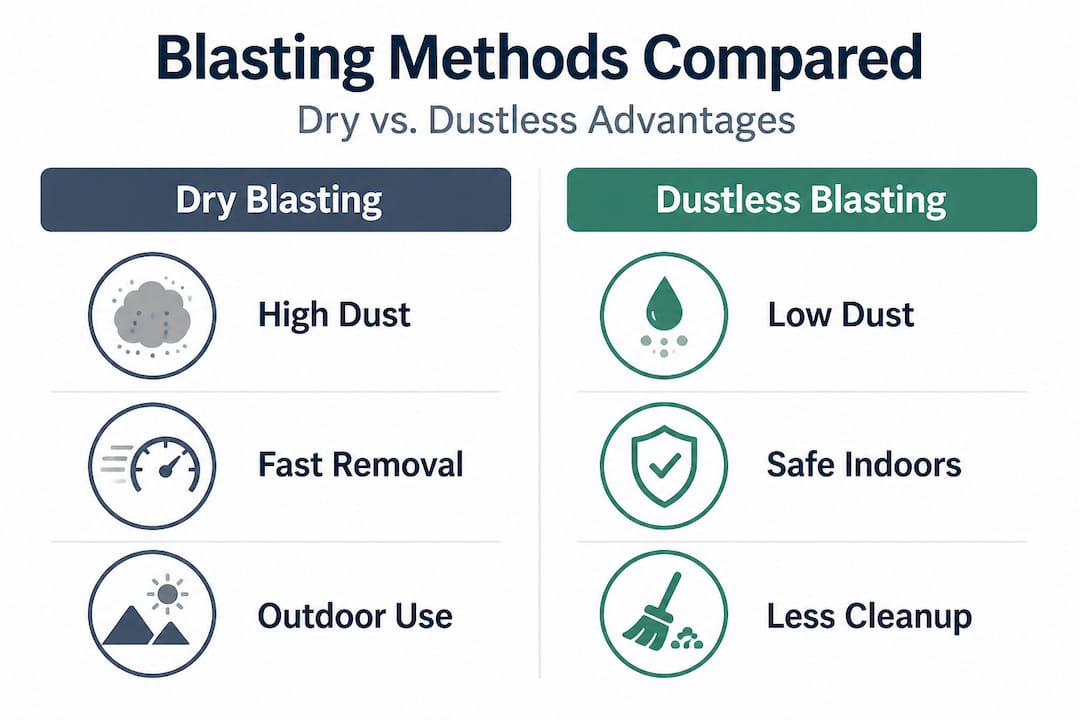 Blasting Methods Compared

Dry vs. Dustless Advantages

Dry Blasting

High Dust

Fast Removal

Outdoor Use

Dustless Blasting

Low Dust

Safe Indoors

Less Cleanup